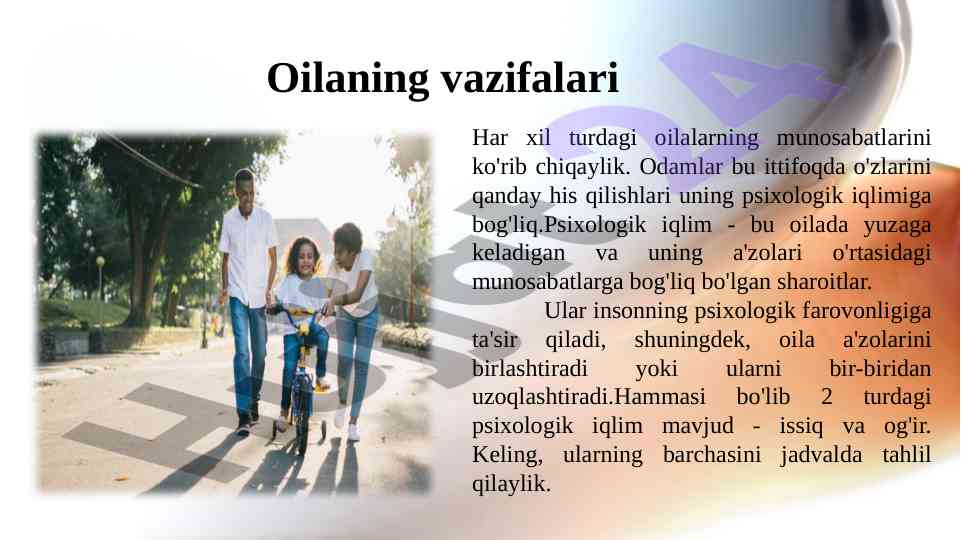 Oilaning vazifalari

Har xil turdagi oilalarning munosabatlarini ko'rib chiqaylik. Odamlar bu ittifoqda o'zlarini qanday his qilishlari uning psixologik iqlimiga bog'liq.Psixologik iqlim - bu oilada yuzaga keladigan va uning a'zolari o'rtasidagi munosabatlarga bog'liq bo'lgan sharoitlar.

Ular insonning psixologik farovonligiga ta'sir qiladi, shuningdek, oila a'zolarini birlashtiradi yoki ularni bir-biridan uzoqlashtiradi.Hammasi bo'lib 2 turdagi psixologik iqlim mavjud - issiq va og'ir. Keling, ularning barchasini jadvalda tahlil qilaylik.